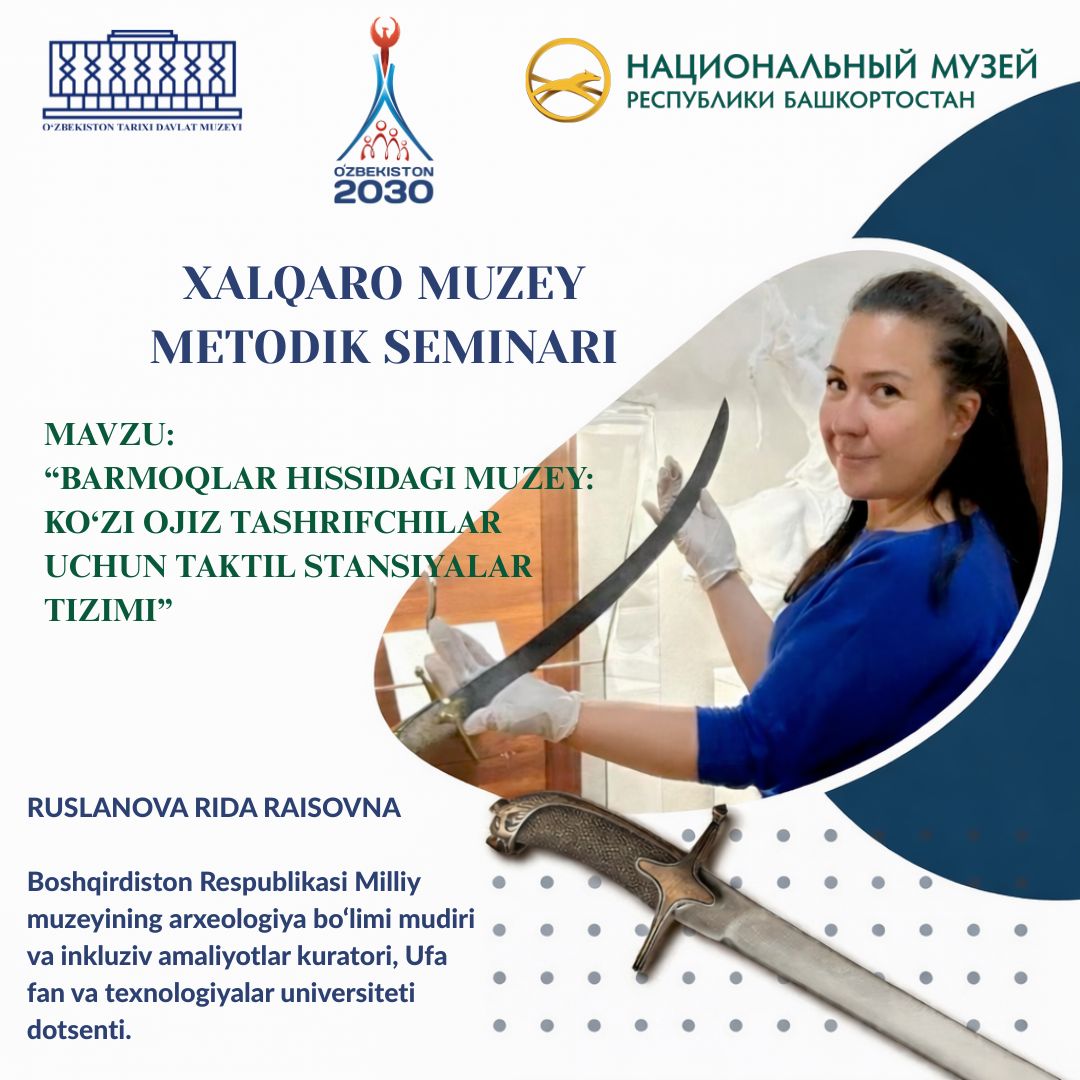 O'ZBEKISTON TARIXI DAVLAT MUZEYI

O'ZBEKISTON 2030

НАЦИОНАЛЬНЫЙ МУЗЕЙ
РЕСПУБЛИКИ БАШКОРТОСТАН

XALQARO MUZEY METODIK SEMINARI

MAVZU:
“BARMOQLAR HISSIDAGI MUZEY: KO‘ZI OJIZ TASHRIFCHILAR UCHUN TAKTIL STANSIYALAR TIZIMI”

RUSLANOVA RIDA RAISOVNA

Boshqirdiston Respublikasi Milliy muzeyining arxeologiya bo‘limi mudiri va inkluziv amaliyotlar kuratori, Ufa fan va texnologiyalar universiteti dotsenti.